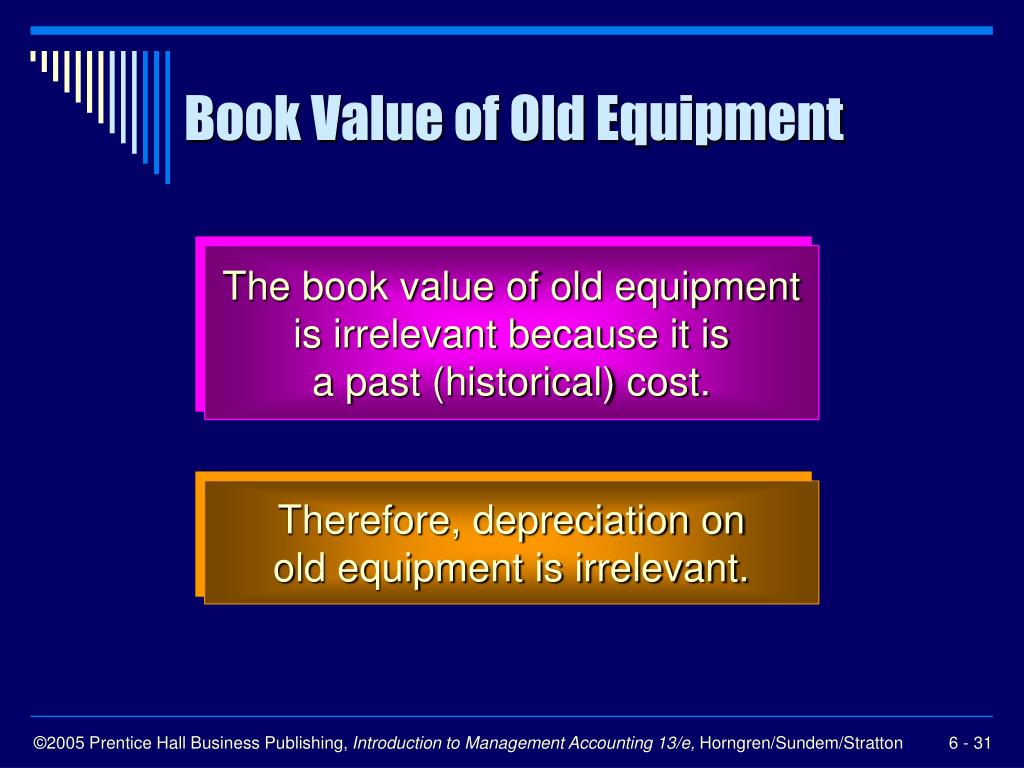 Book Value of Old Equipment

The book value of old equipment is irrelevant because it is a past (historical) cost.

Therefore, depreciation on old equipment is irrelevant.

©2005 Prentice Hall Business Publishing, Introduction to Management Accounting 13/e, Horngren/Sundem/Stratton 6 - 31